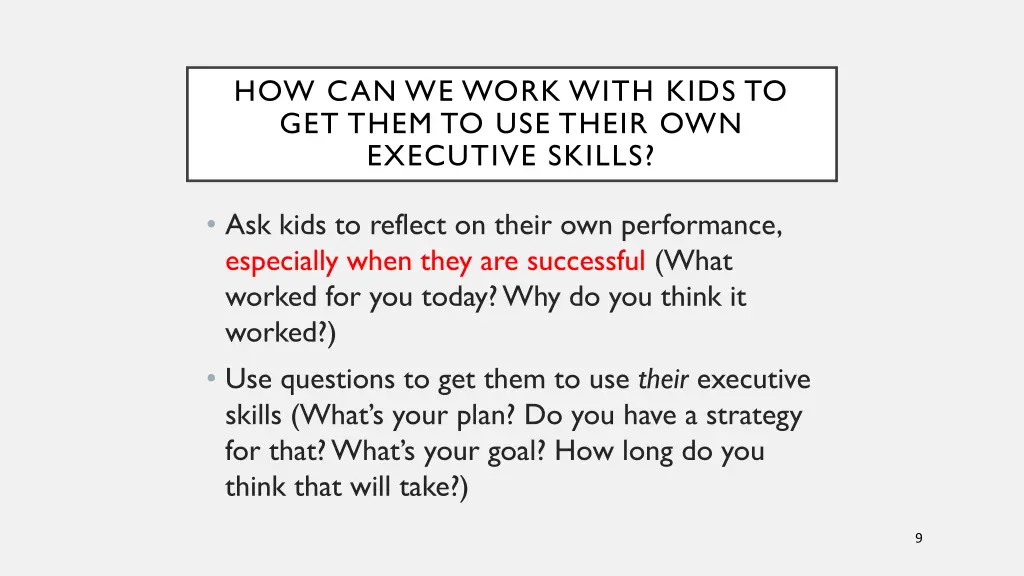 HOW CAN WE WORK WITH KIDS TO GET THEM TO USE THEIR OWN EXECUTIVE SKILLS?

• Ask kids to reflect on their own performance, especially when they are successful (What worked for you today? Why do you think it worked?)

• Use questions to get them to use their executive skills (What's your plan? Do you have a strategy for that? What's your goal? How long do you think that will take?)

9